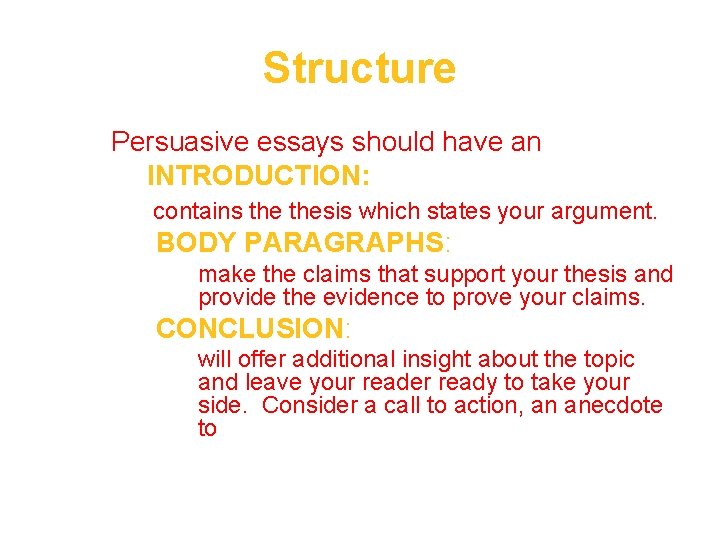 Structure

Persuasive essays should have an

INTRODUCTION:

contains the thesis which states your argument.

BODY PARAGRAPHS:

make the claims that support your thesis and provide the evidence to prove your claims.

CONCLUSION:

will offer additional insight about the topic and leave your reader ready to take your side. Consider a call to action, an anecdote to